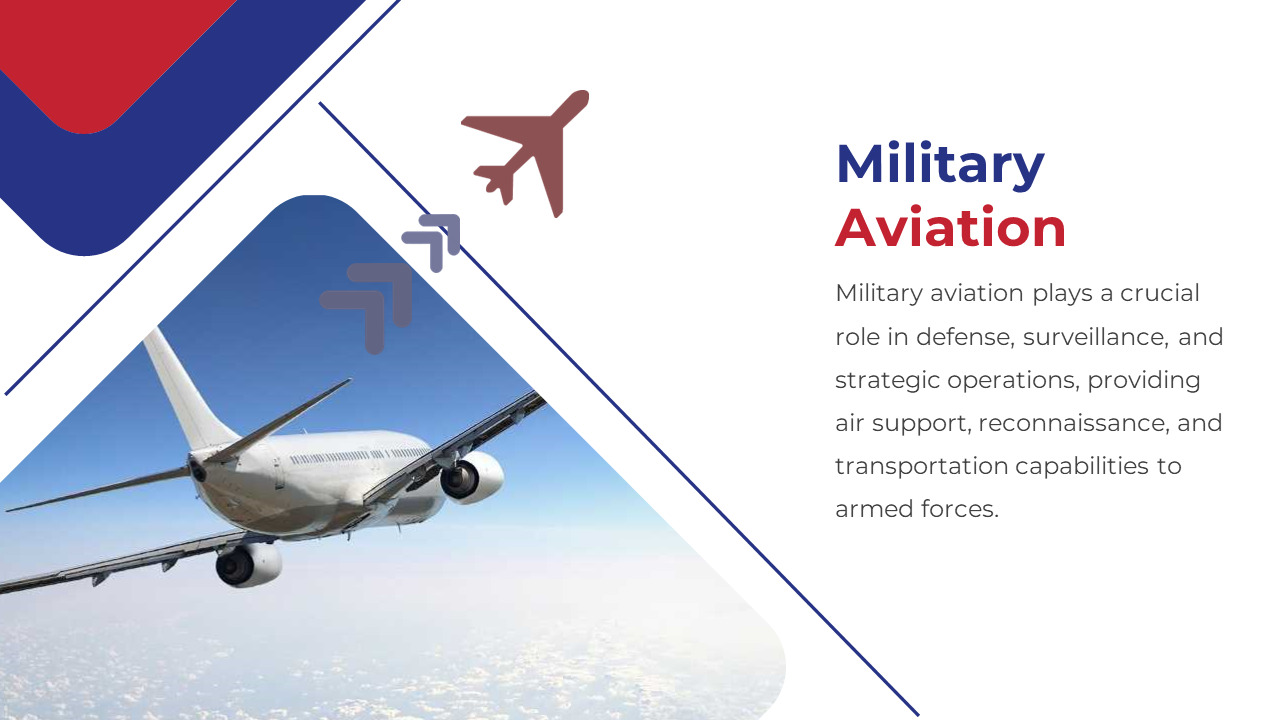 Military Aviation

Military aviation plays a crucial role in defense, surveillance, and strategic operations, providing air support, reconnaissance, and transportation capabilities to armed forces.